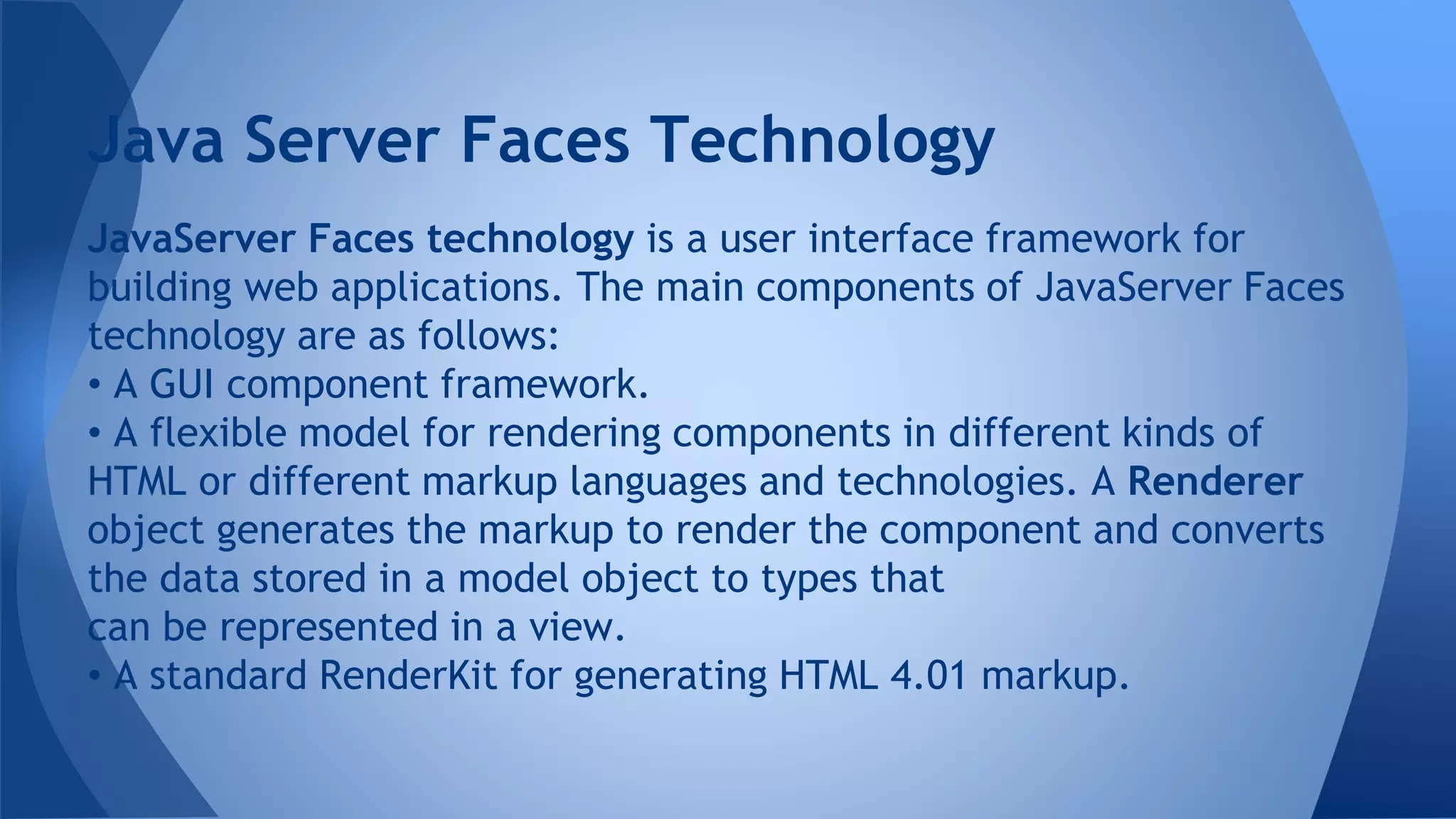 Java Server Faces Technology

JavaServer Faces technology is a user interface framework for building web applications. The main components of JavaServer Faces technology are as follows:
• A GUI component framework.
• A flexible model for rendering components in different kinds of HTML or different markup languages and technologies. A Renderer object generates the markup to render the component and converts the data stored in a model object to types that
can be represented in a view.
• A standard RenderKit for generating HTML 4.01 markup.